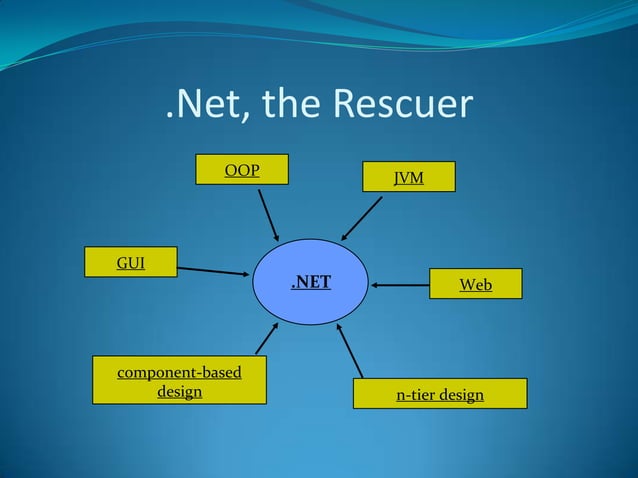 .Net, the Rescuer

OOP

JVM

GUI

.NET

Web

component-based design

n-tier design